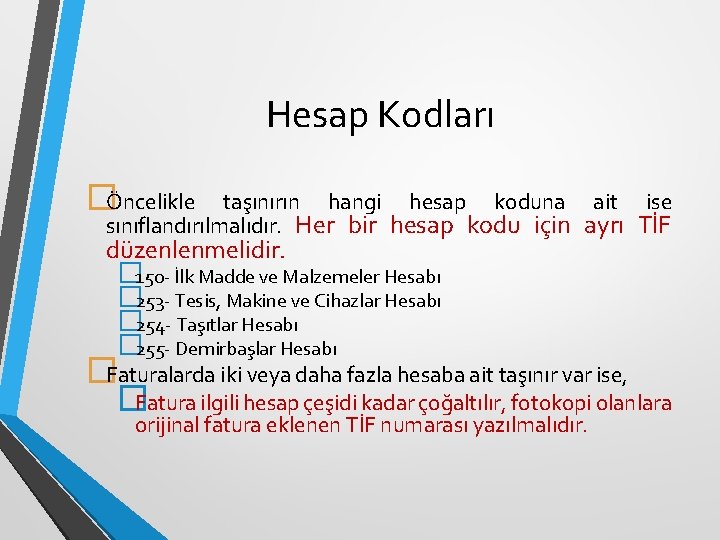 Hesap Kodları

Öncelikle taşınırın hangi hesap koduna ait ise sınıflandırılmalıdır. Her bir hesap kodu için ayrı TİF düzenlenmelidir.

150- İlk Madde ve Malzemeler Hesabı
253- Tesis, Makine ve Cihazlar Hesabı
254- Taşıtlar Hesabı
255- Demirbaşlar Hesabı

Faturalarda iki veya daha fazla hesaba ait taşınır var ise,

Fatura ilgili hesap çeşidi kadar çoğaltılır, fotokopi olanlara orijinal fatura eklenen TİF numarası yazılmalıdır.